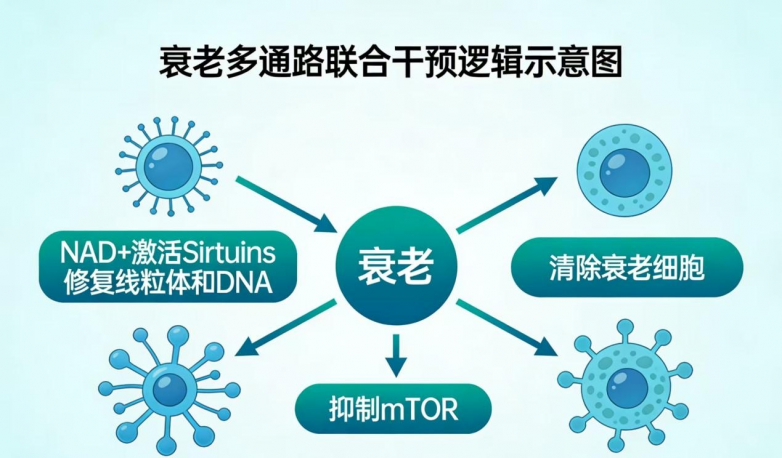 衰老多通路联合干预逻辑示意图

NAD+激活Sirtuins
修复线粒体和DNA

衰老

清除衰老细胞

抑制mTOR